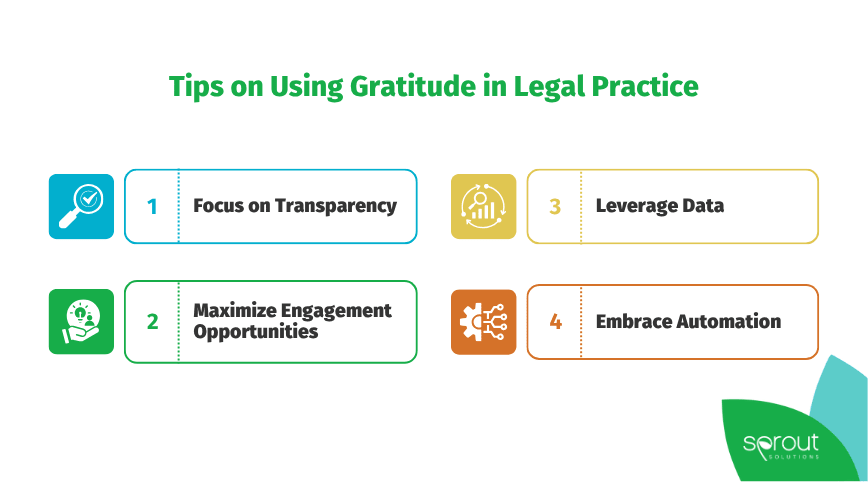 Tips on Using Gratitude in Legal Practice

1 Focus on Transparency

2 Maximize Engagement Opportunities

3 Leverage Data

4 Embrace Automation

sprout SOLUTIONS